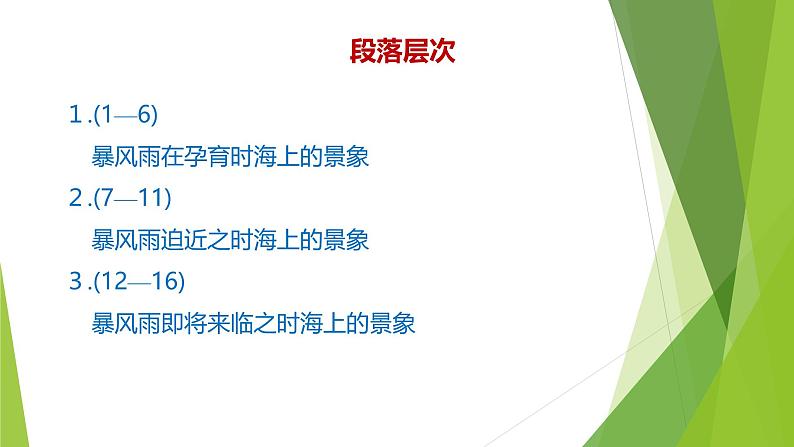 段落层次

1 .(1—6)
暴风雨在孕育时海上的景象

2 .(7—11)
暴风雨迫近之时海上的景象

3 .(12—16)
暴风雨即将来临之时海上的景象